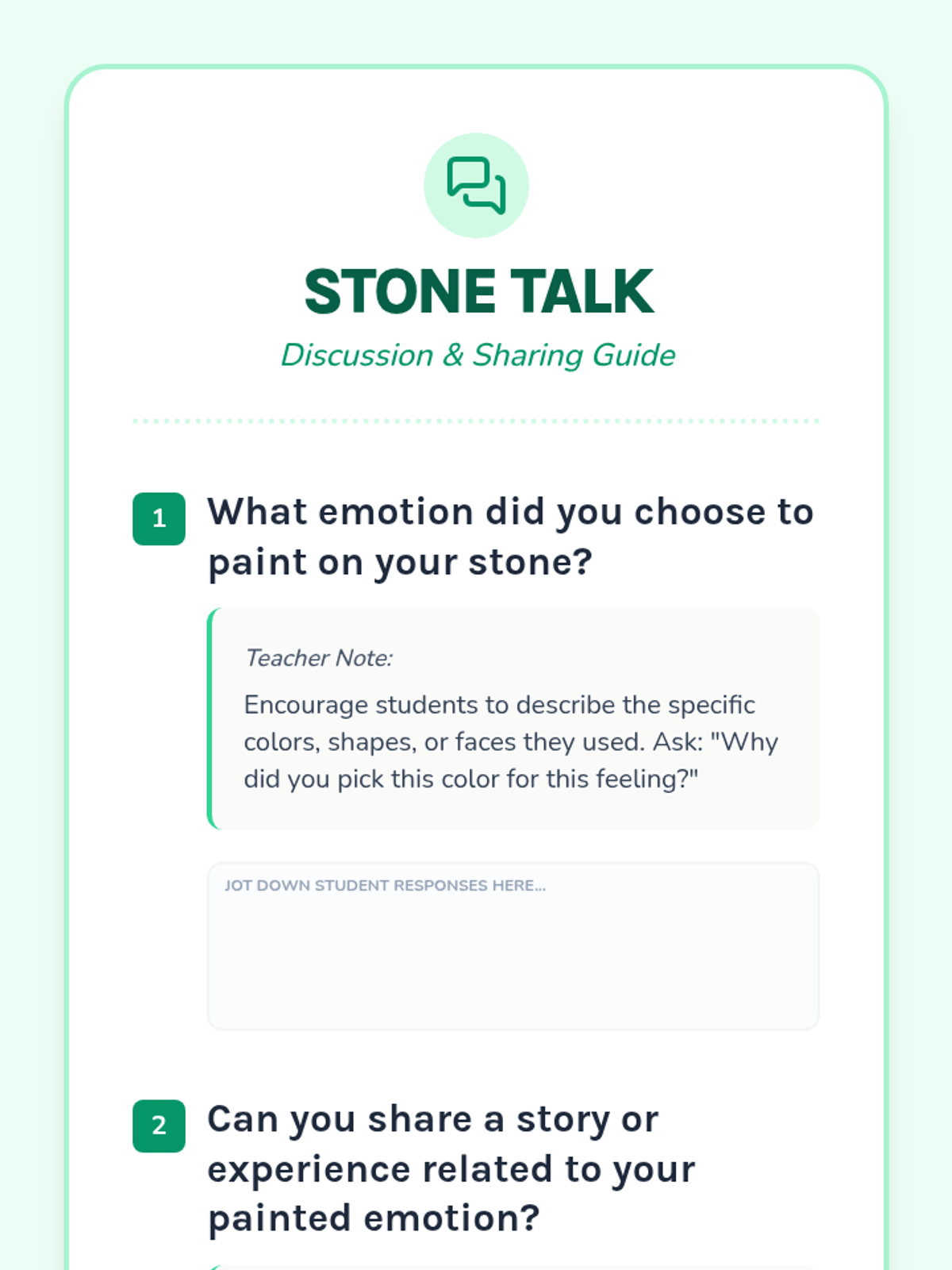 STONE TALK

Discussion & Sharing Guide

1 What emotion did you choose to paint on your stone?

Teacher Note:

Encourage students to describe the specific colors, shapes, or faces they used. Ask: "Why did you pick this color for this feeling?"

JOT DOWN STUDENT RESPONSES HERE...

2 Can you share a story or experience related to your painted emotion?